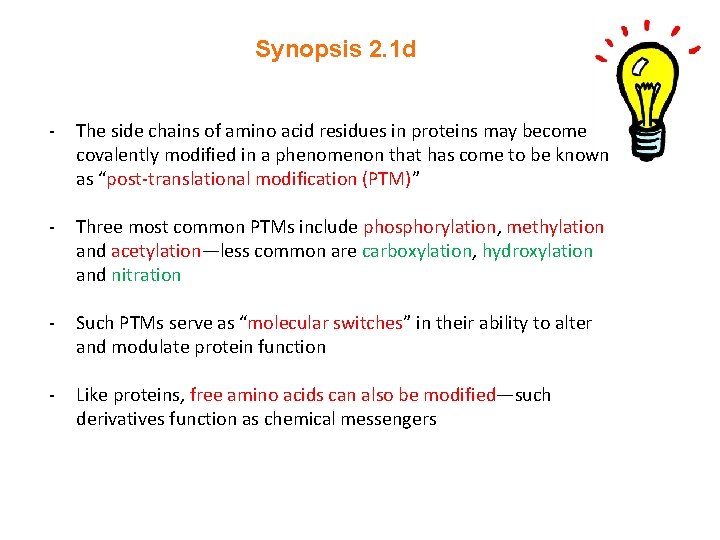 Synopsis 2.1d

- The side chains of amino acid residues in proteins may become covalently modified in a phenomenon that has come to be known as “post-translational modification (PTM)”

- Three most common PTMs include phosphorylation, methylation and acetylation—less common are carboxylation, hydroxylation and nitration

- Such PTMs serve as “molecular switches” in their ability to alter and modulate protein function

- Like proteins, free amino acids can also be modified—such derivatives function as chemical messengers